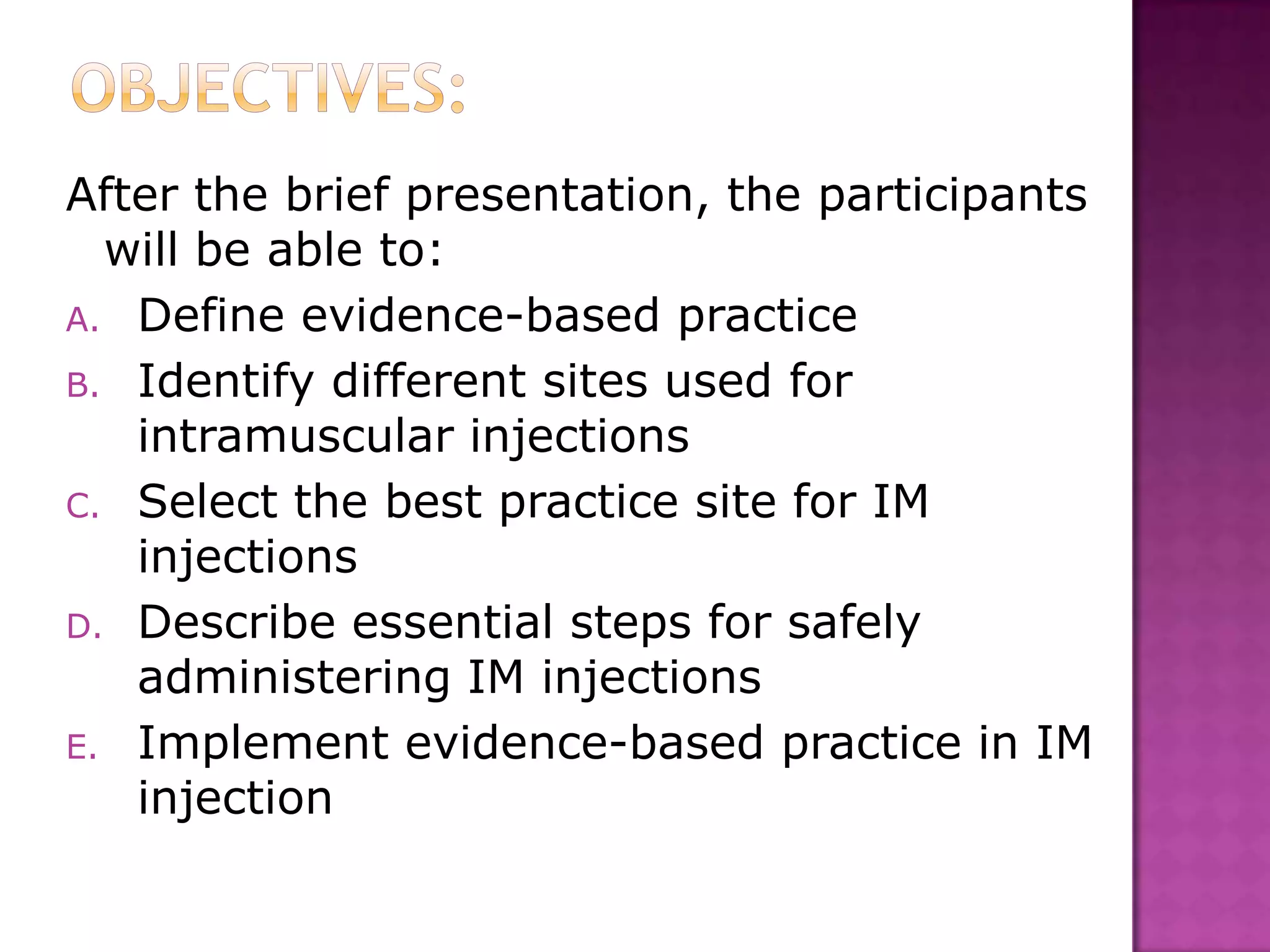 OBJECTIVES:

After the brief presentation, the participants will be able to:

A. Define evidence-based practice
B. Identify different sites used for intramuscular injections
C. Select the best practice site for IM injections
D. Describe essential steps for safely administering IM injections
E. Implement evidence-based practice in IM injection